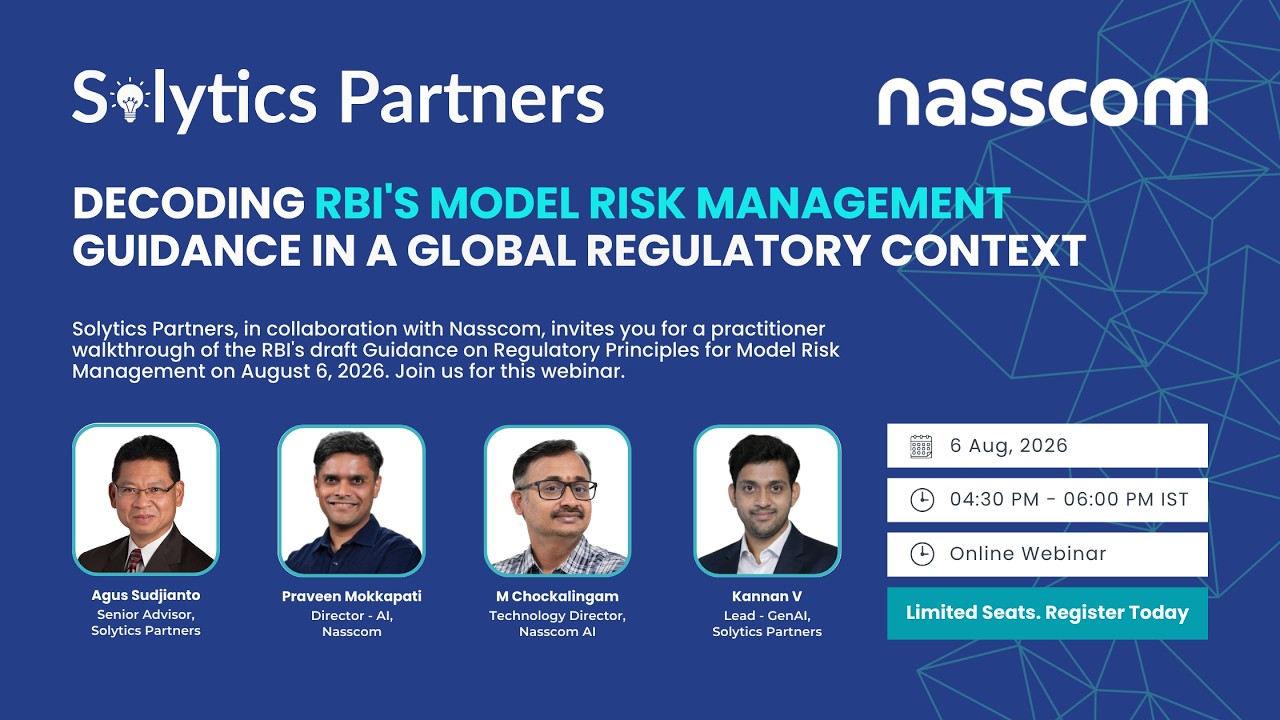 Solytics Partners

nasscom

DECODING RBI'S MODEL RISK MANAGEMENT GUIDANCE IN A GLOBAL REGULATORY CONTEXT

Solytics Partners, in collaboration with Nasscom, invites you for a practitioner walkthrough of the RBI's draft Guidance on Regulatory Principles for Model Risk Management on August 6, 2026. Join us for this webinar.

Agus Sudjianto
Senior Advisor, Solytics Partners

Praveen Mokkapati
Director - AI, Nasscom

M Chockalingam
Technology Director, Nasscom AI

Kannan V
Lead - GenAI, Solytics Partners

6 Aug, 2026

04:30 PM - 06:00 PM IST

Online Webinar

Limited Seats. Register Today